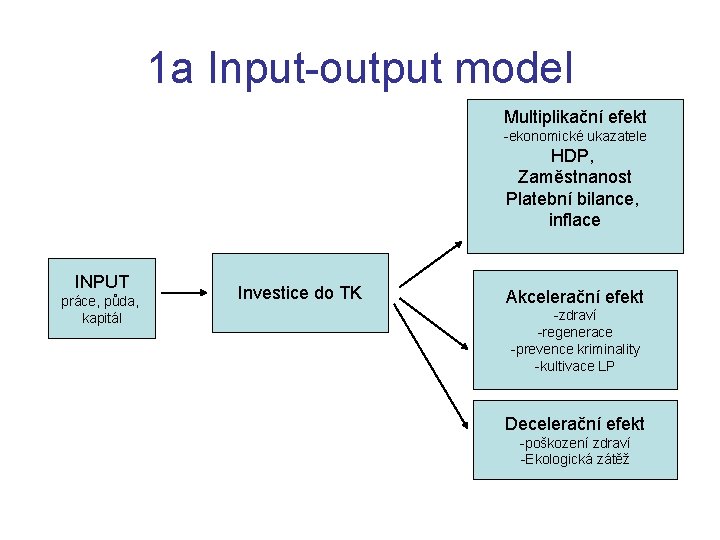 1a Input-output model

INPUT
práce, půda, kapitál

Investice do TK

Multiplikační efekt
-ekonomické ukazatele
HDP,
Zaměstnanost
Platební bilance,
inflace

Akcelerační efekt
-zdraví
-regenerace
-prevence kriminality
-kultivace LP

Decelerační efekt
-poškození zdraví
-Ekologická zátěž